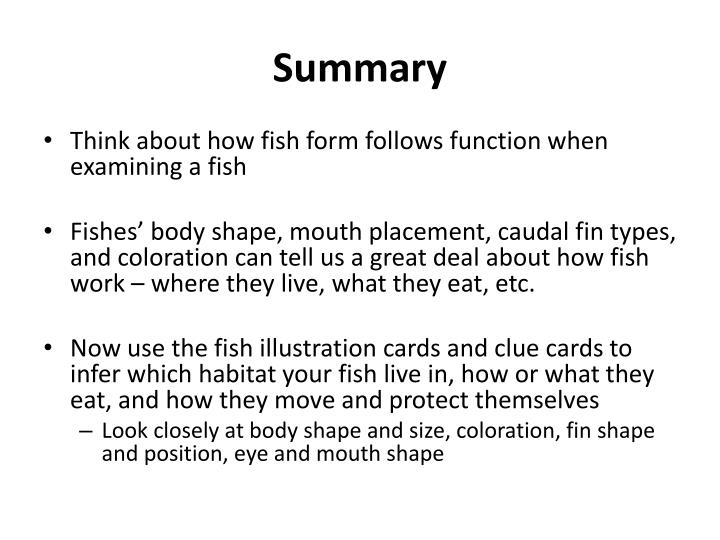 Summary

• Think about how fish form follows function when examining a fish

• Fishes' body shape, mouth placement, caudal fin types, and coloration can tell us a great deal about how fish work – where they live, what they eat, etc.

• Now use the fish illustration cards and clue cards to infer which habitat your fish live in, how or what they eat, and how they move and protect themselves
– Look closely at body shape and size, coloration, fin shape and position, eye and mouth shape